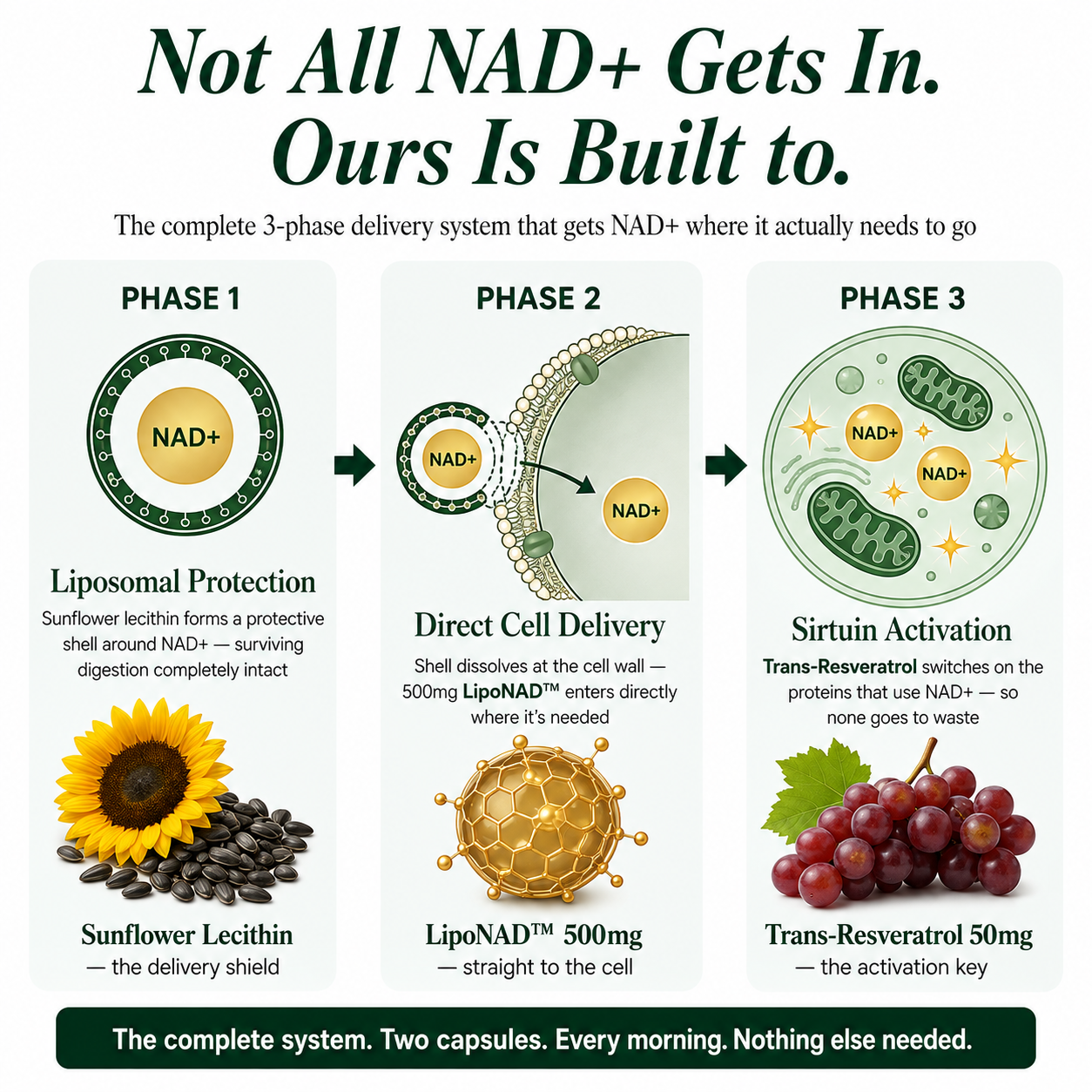 Not All NAD+ Gets In.
Ours Is Built to.

The complete 3-phase delivery system that gets NAD+ where it actually needs to go

PHASE 1

NAD+

Liposomal Protection

Sunflower lecithin forms a protective shell around NAD+ — surviving digestion completely intact

Sunflower Lecithin
— the delivery shield

PHASE 2

NAD+

NAD+

Direct Cell Delivery

Shell dissolves at the cell wall — 500mg LipoNAD™ enters directly where it's needed

LipoNAD™ 500mg
— straight to the cell

PHASE 3

NAD+

NAD+

Sirtuin Activation

Trans-Resveratrol switches on the proteins that use NAD+ — so none goes to waste

Trans-Resveratrol 50mg
— the activation key

The complete system. Two capsules. Every morning. Nothing else needed.